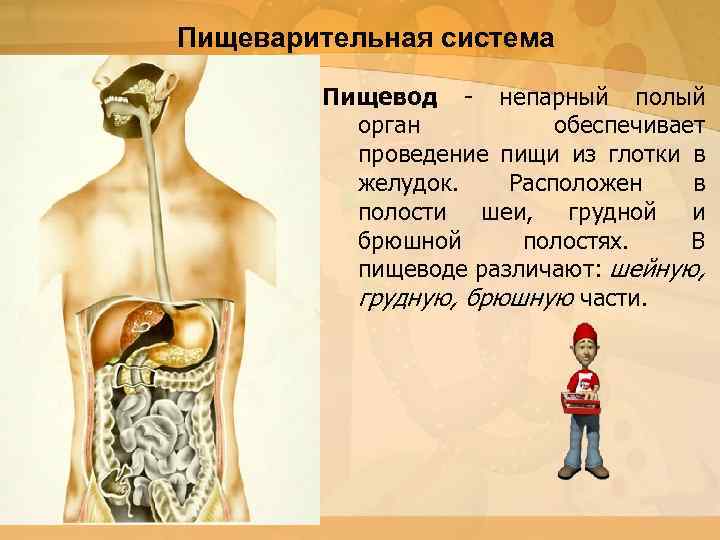 Пищеварительная система

Пищевод - непарный полый орган обеспечивает проведение пищи из глотки в желудок. Расположен в полости шеи, грудной и брюшной полостях. В пищеводе различают: шейную, грудную, брюшную части.